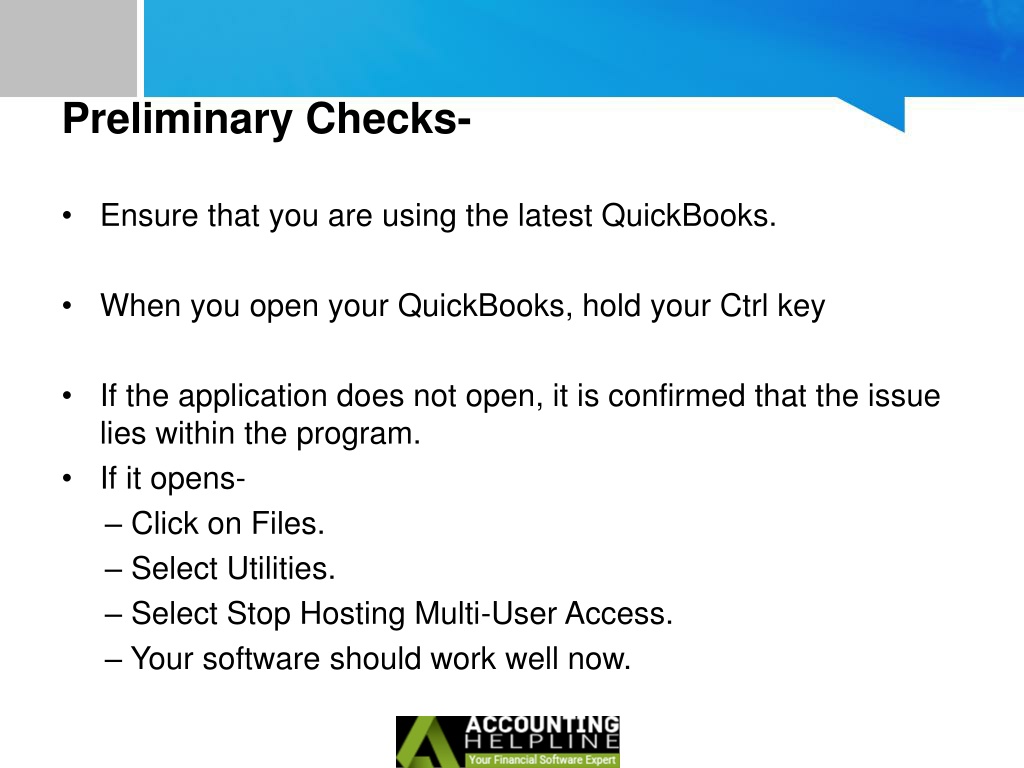 Preliminary Checks-

• Ensure that you are using the latest QuickBooks.

• When you open your QuickBooks, hold your Ctrl key

• If the application does not open, it is confirmed that the issue lies within the program.
• If it opens-
– Click on Files.
– Select Utilities.
– Select Stop Hosting Multi-User Access.
– Your software should work well now.

ACCOUNTING HELPLINE
Your Financial Software Expert